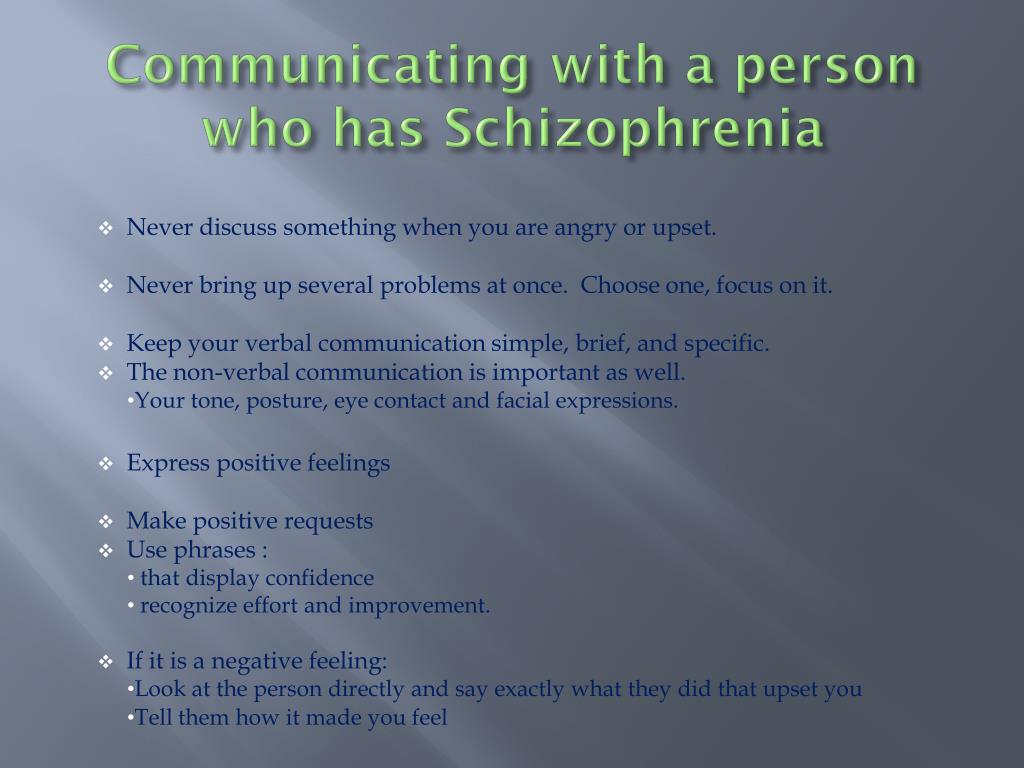 Communicating with a person who has Schizophrenia

❖ Never discuss something when you are angry or upset.

❖ Never bring up several problems at once. Choose one, focus on it.

❖ Keep your verbal communication simple, brief, and specific.
❖ The non-verbal communication is important as well.
•Your tone, posture, eye contact and facial expressions.

❖ Express positive feelings

❖ Make positive requests
❖ Use phrases :
• that display confidence
• recognize effort and improvement.

❖ If it is a negative feeling:
•Look at the person directly and say exactly what they did that upset you
•Tell them how it made you feel